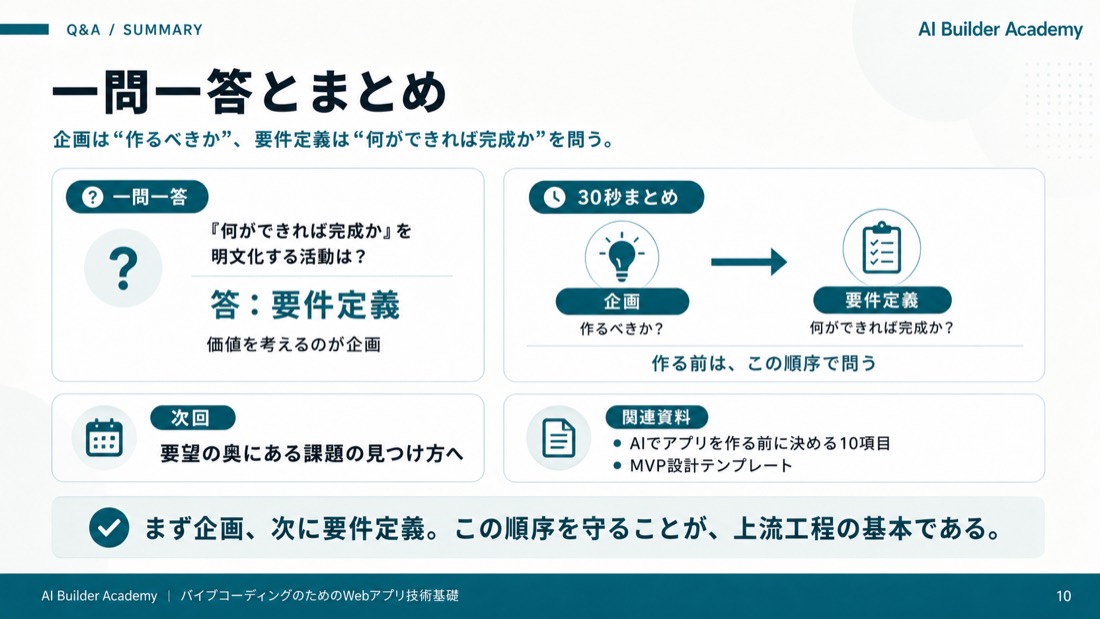 Q&A / SUMMARY

AI Builder Academy

一問一答とまとめ

企画は“作るべきか”、要件定義は“何ができれば完成か”を問う。

一問一答

『何ができれば完成か』を明文化する活動は？

答：要件定義

価値を考えるのが企画

30秒まとめ

企画
作るべきか？

要件定義
何ができれば完成か？

作る前は、この順序で問う

次回

要望の奥にある課題の見つけ方へ

関連資料

● AIでアプリを作る前に決める10項目
● MVP設計テンプレート

まず企画、次に要件定義。この順序を守ることが、上流工程の基本である。

AI Builder Academy | バイブコーディングのためのWebアプリ技術基礎

10